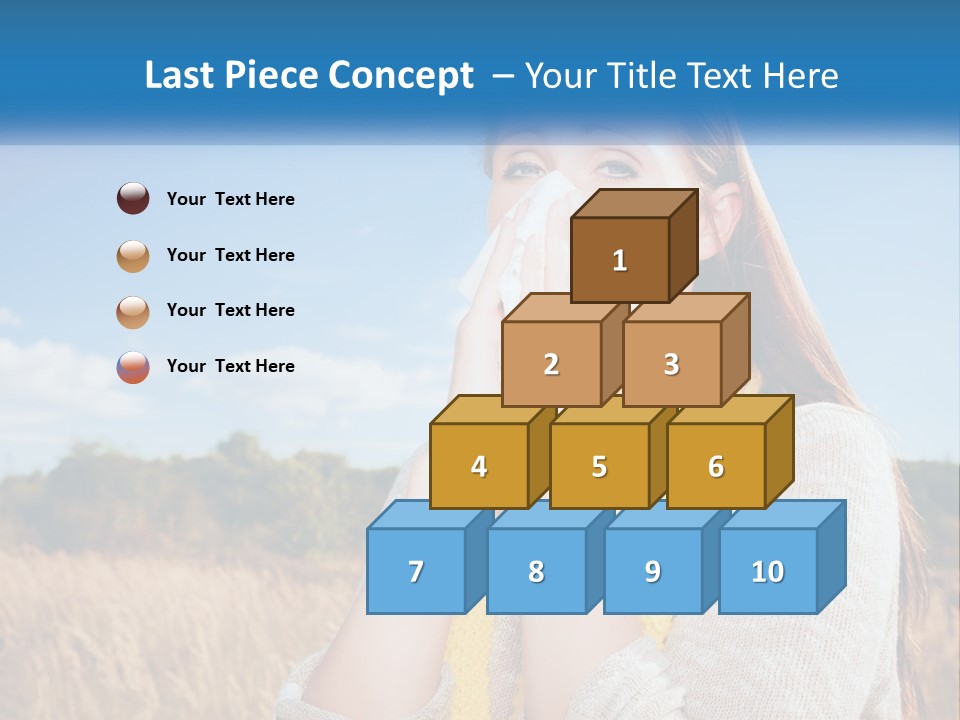 Last Piece Concept – Your Title Text Here

Your Text Here

Your Text Here

Your Text Here

Your Text Here

1

2

3

4

5

6

7

8

9

10